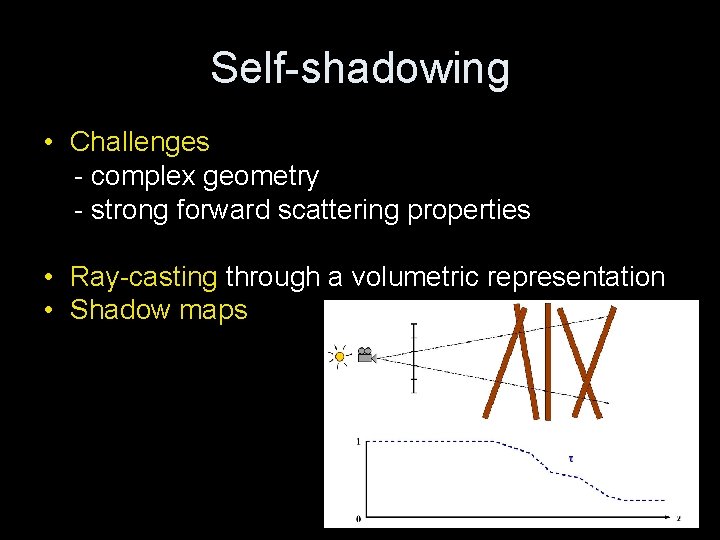 Self-shadowing

• Challenges
- complex geometry
- strong forward scattering properties

• Ray-casting through a volumetric representation
• Shadow maps

1
$\tau$
0
z